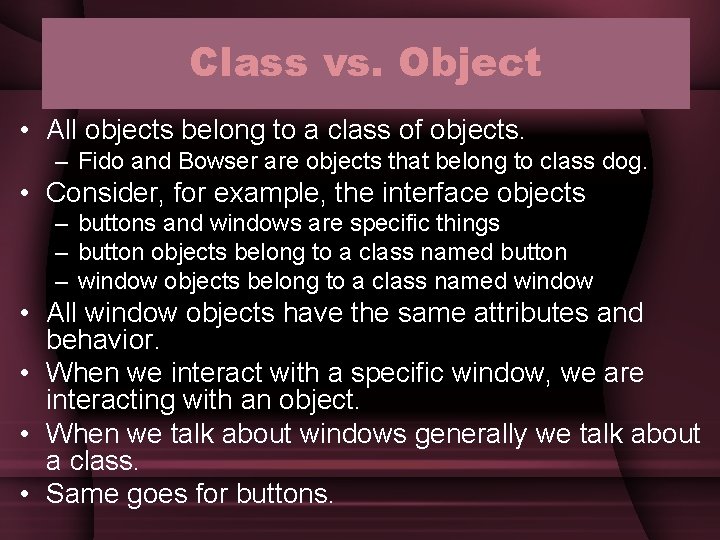 Class vs. Object

• All objects belong to a class of objects.
– Fido and Bowser are objects that belong to class dog.
• Consider, for example, the interface objects
– buttons and windows are specific things
– button objects belong to a class named button
– window objects belong to a class named window
• All window objects have the same attributes and behavior.
• When we interact with a specific window, we are interacting with an object.
• When we talk about windows generally we talk about a class.
• Same goes for buttons.